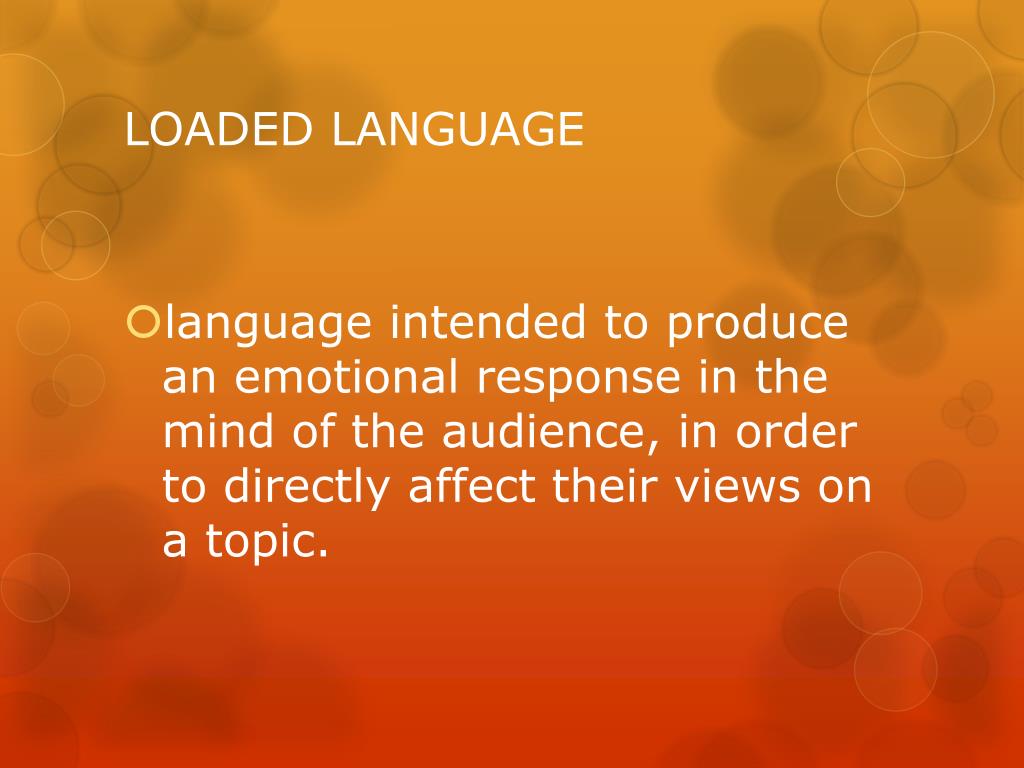 LOADED LANGUAGE

language intended to produce an emotional response in the mind of the audience, in order to directly affect their views on a topic.